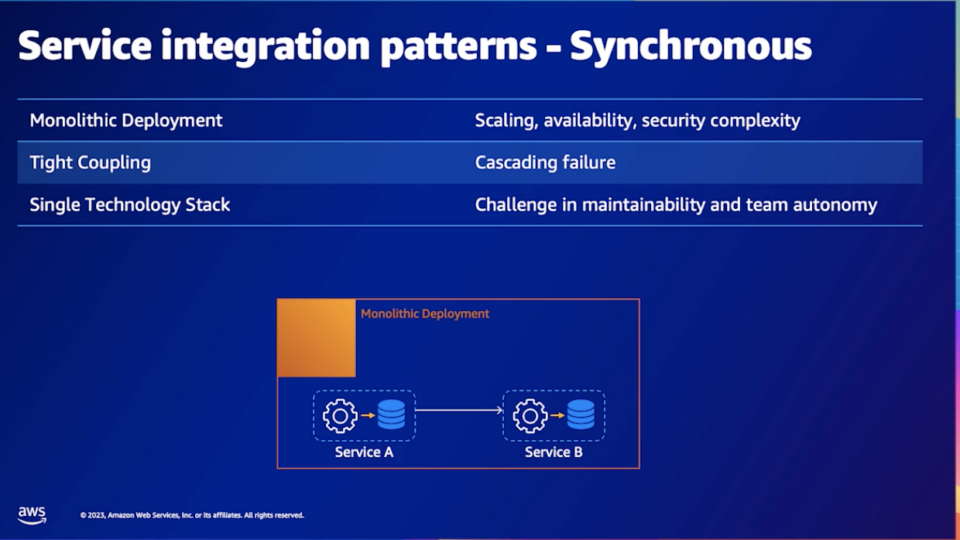 Service integration patterns - Synchronous

| Monolithic Deployment | Scaling, availability, security complexity |
|---|---|
| Tight Coupling | Cascading failure |
| Single Technology Stack | Challenge in maintainability and team autonomy |

Monolithic Deployment

Service A

Service B

aws

© 2023, Amazon Web Services, Inc. or its affiliates. All rights reserved.